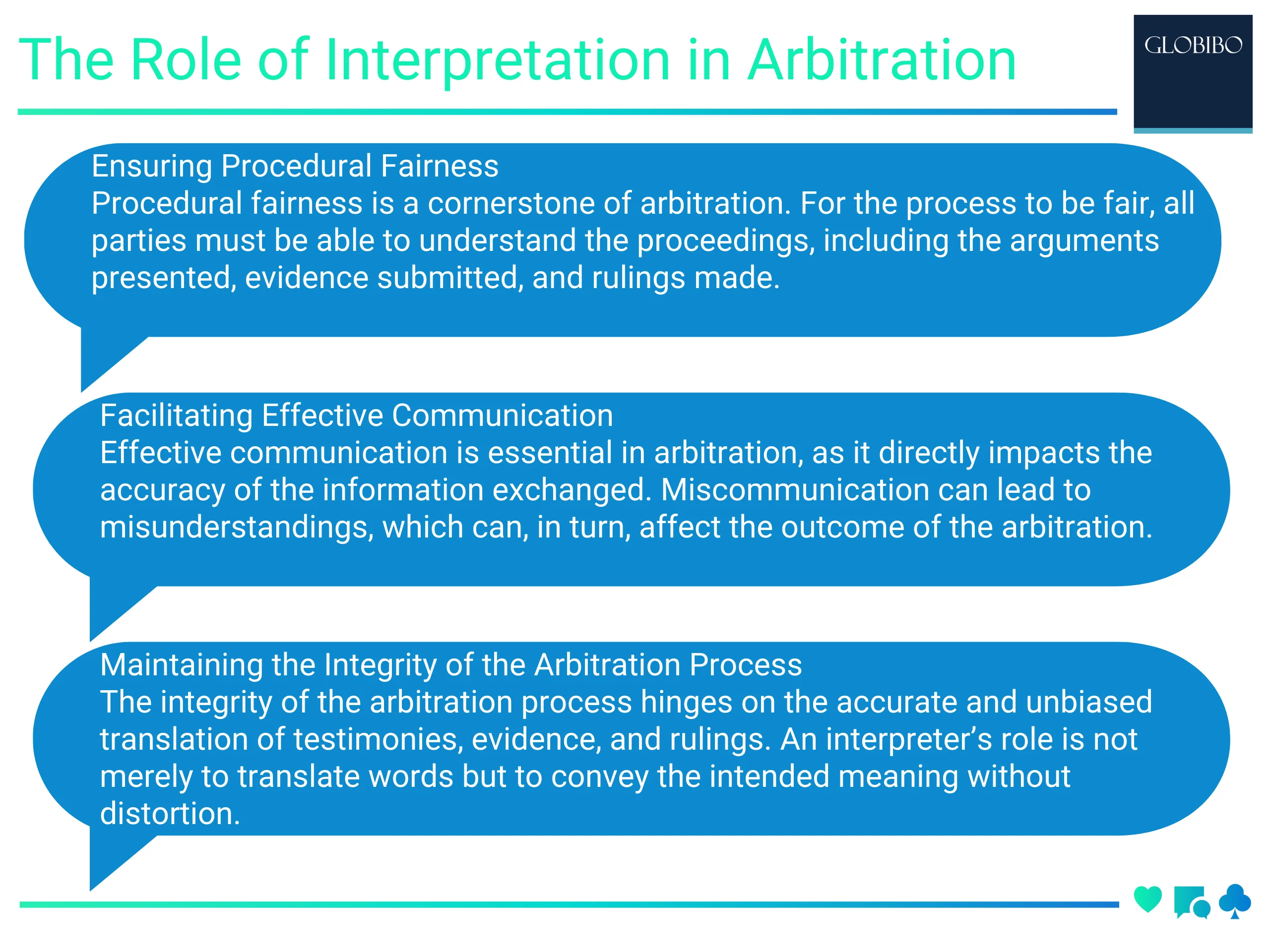 The Role of Interpretation in Arbitration

GLOBIBO

Ensuring Procedural Fairness
Procedural fairness is a cornerstone of arbitration. For the process to be fair, all parties must be able to understand the proceedings, including the arguments presented, evidence submitted, and rulings made.

Facilitating Effective Communication
Effective communication is essential in arbitration, as it directly impacts the accuracy of the information exchanged. Miscommunication can lead to misunderstandings, which can, in turn, affect the outcome of the arbitration.

Maintaining the Integrity of the Arbitration Process
The integrity of the arbitration process hinges on the accurate and unbiased translation of testimonies, evidence, and rulings. An interpreter’s role is not merely to translate words but to convey the intended meaning without distortion.